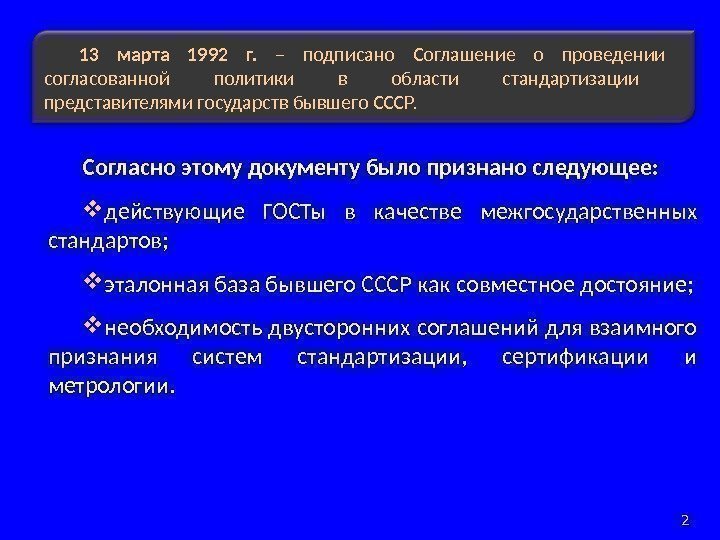 13 марта 1992 г. – подписано Соглашение о проведении согласованной политики в области стандартизации представителями государств бывшего СССР.

Согласно этому документу было признано следующее:

❖действующие ГОСТы в качестве межгосударственных стандартов;

❖эталонная база бывшего СССР как совместное достояние;

❖необходимость двусторонних соглашений для взаимного признания систем стандартизации, сертификации и метрологии.

2